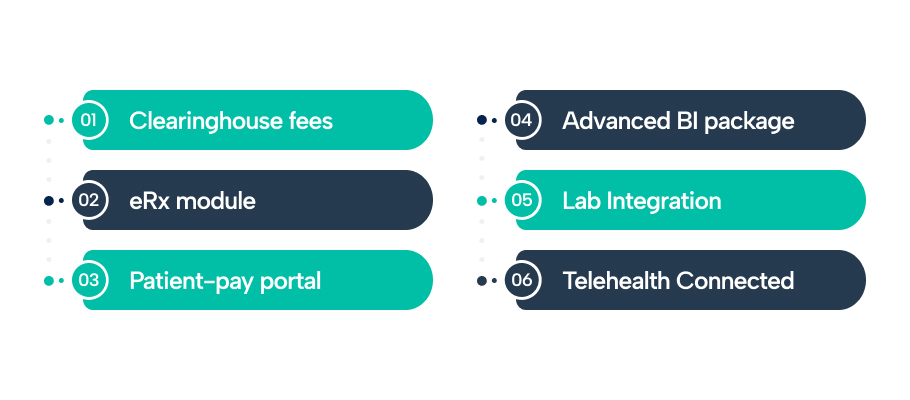 01 Clearinghouse fees

02 eRx module

03 Patient-pay portal

04 Advanced BI package

05 Lab Integration

06 Telehealth Connected